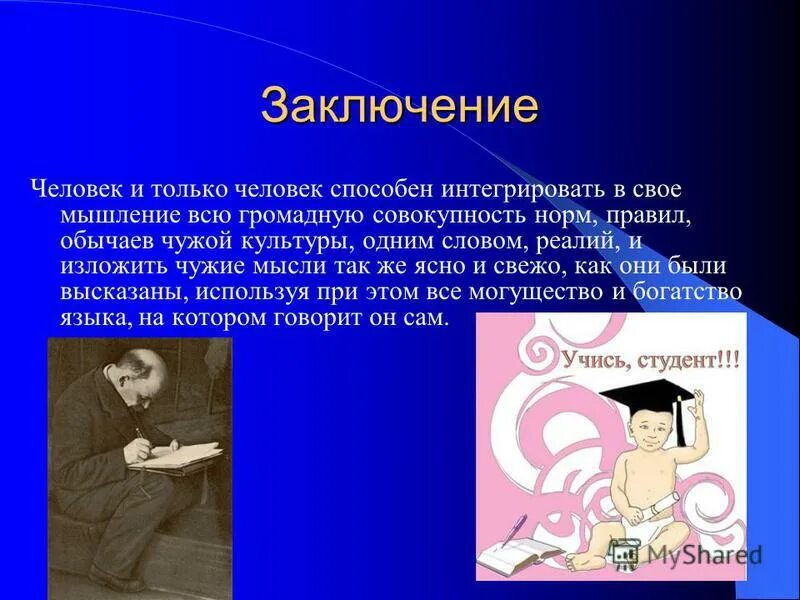 Заключение

Человек и только человек способен интегрировать в свое мышление всю громадную совокупность норм, правил, обычаев чужой культуры, одним словом, реалий, и изложить чужие мысли так же ясно и свежо, как они были высказаны, используя при этом все могущество и богатство языка, на котором говорит он сам.

Учись, студент!!!

MyShared